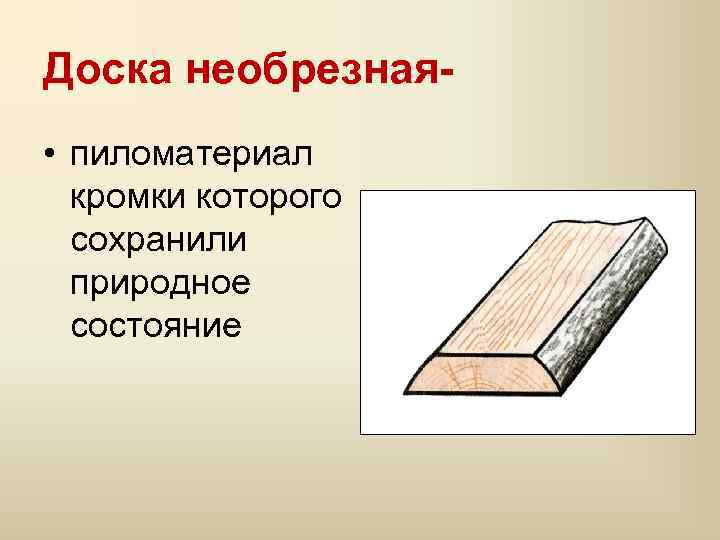 Доска необрезная-

• пиломатериал кромки которого сохранили природное состояние